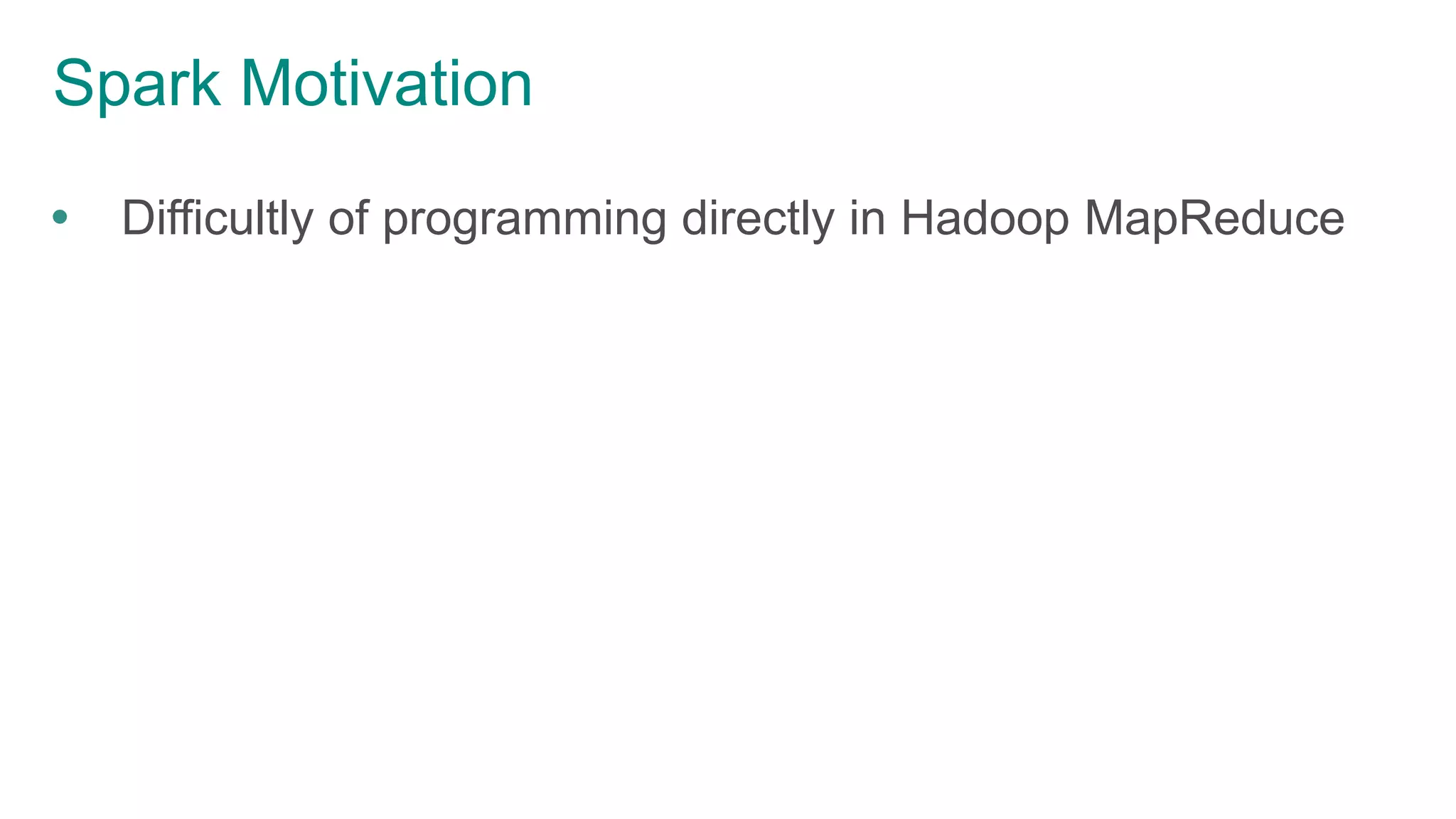 Spark Motivation

• Difficultly of programming directly in Hadoop MapReduce